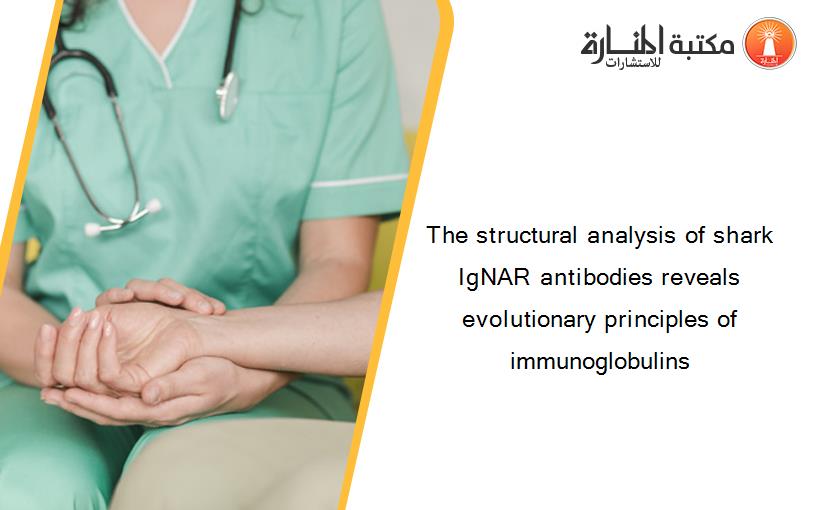 مكتبة المنارة للاستشارات

The structural analysis of shark IgNAR antibodies reveals evolutionary principles of immunoglobulins